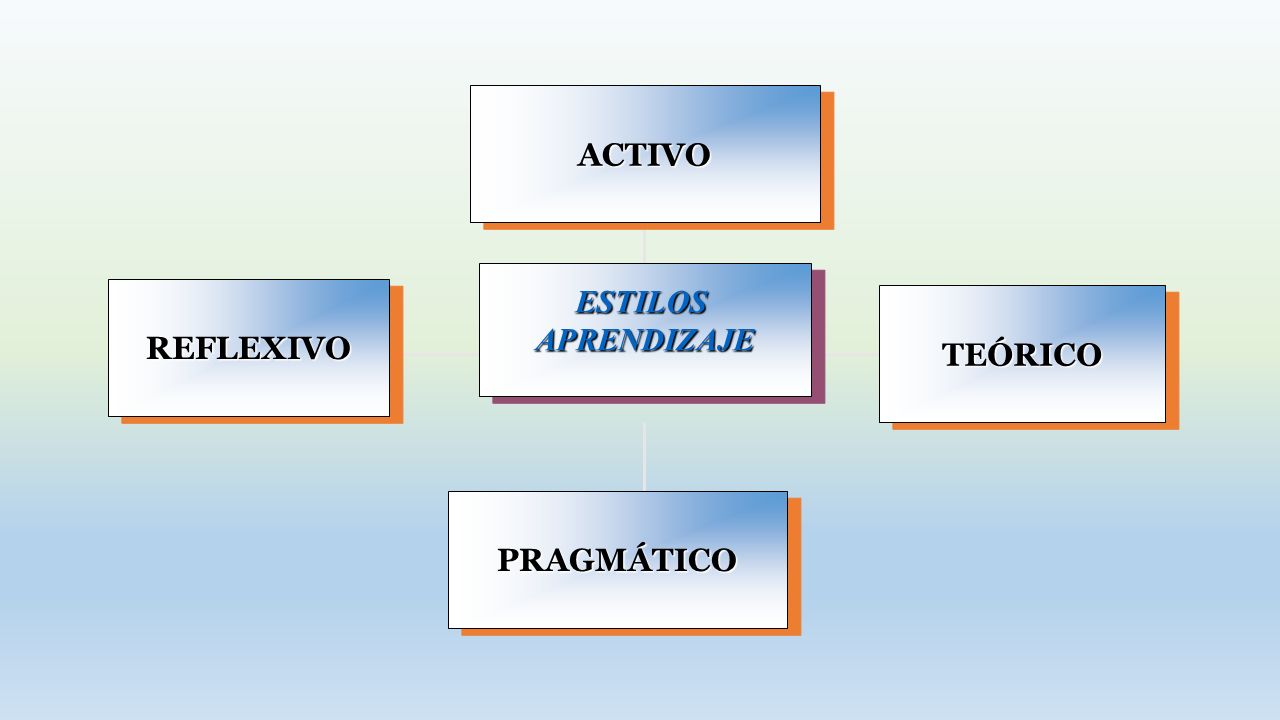 ACTIVO

REFLEXIVO

ESTILOS APRENDIZAJE

TEÓRICO

PRAGMÁTICO